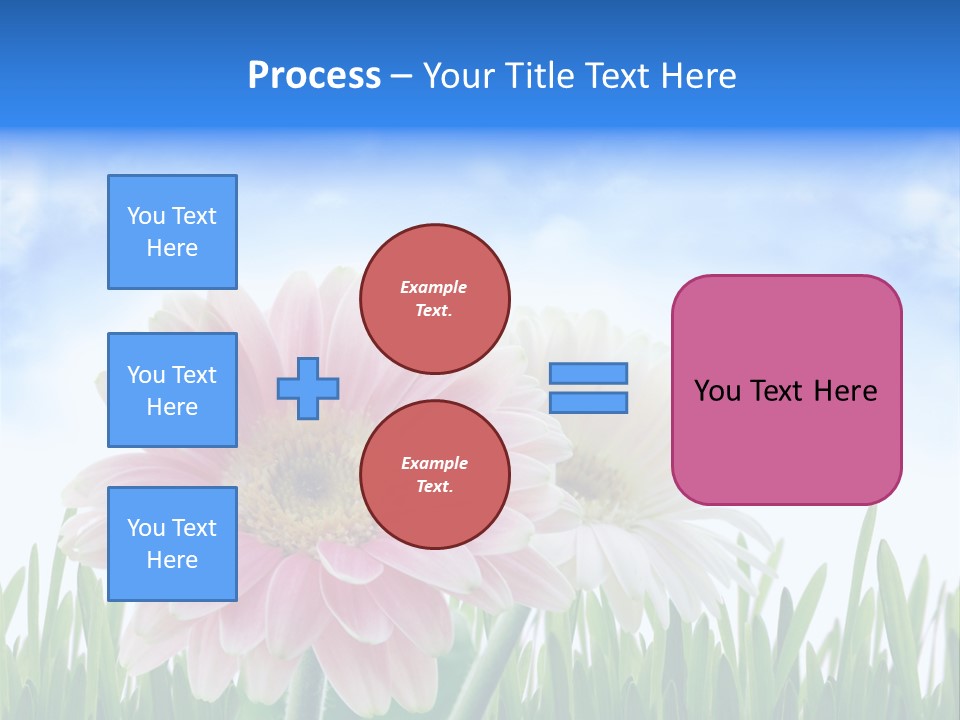 Process – Your Title Text Here

You Text Here

You Text Here

You Text Here

Example Text.

Example Text.

You Text Here